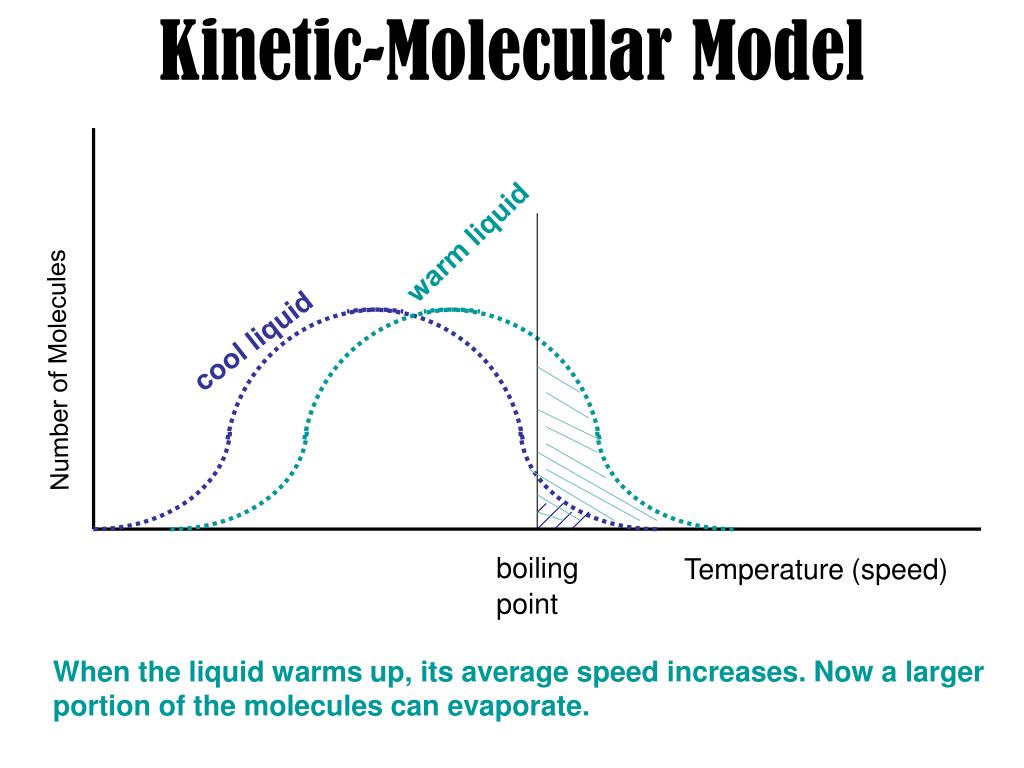 Kinetic-Molecular Model

Number of Molecules

cool liquid

warm liquid

boiling point

Temperature (speed)

When the liquid warms up, its average speed increases. Now a larger portion of the molecules can evaporate.